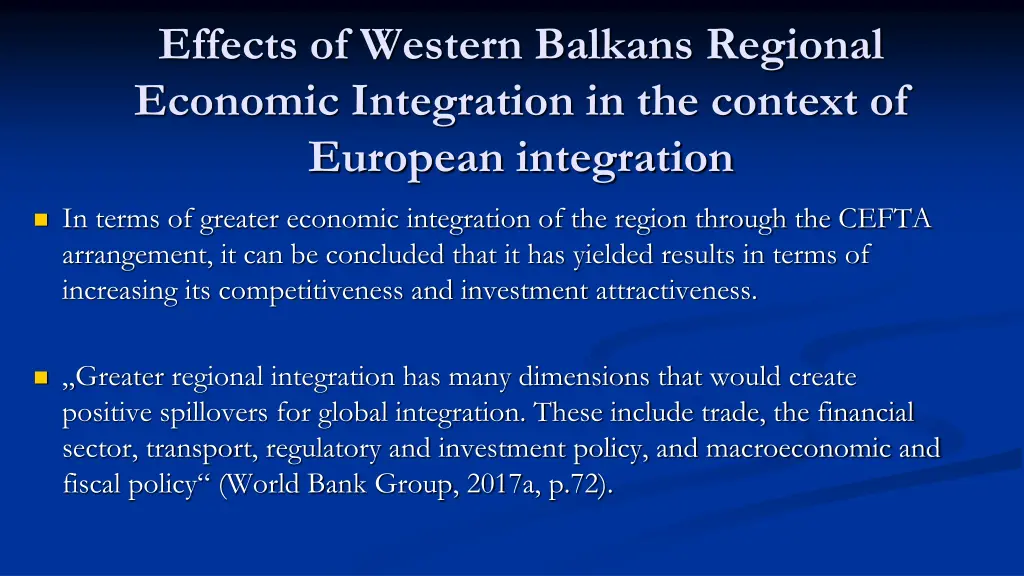 Effects of Western Balkans Regional Economic Integration in the context of European integration

In terms of greater economic integration of the region through the CEFTA arrangement, it can be concluded that it has yielded results in terms of increasing its competitiveness and investment attractiveness.

„Greater regional integration has many dimensions that would create positive spillovers for global integration. These include trade, the financial sector, transport, regulatory and investment policy, and macroeconomic and fiscal policy“ (World Bank Group, 2017a, p.72).